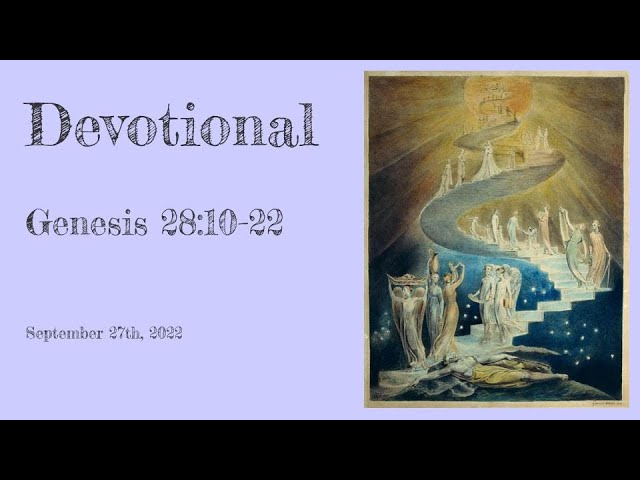 Devotional

Genesis 28:10-22

September 27th, 2022